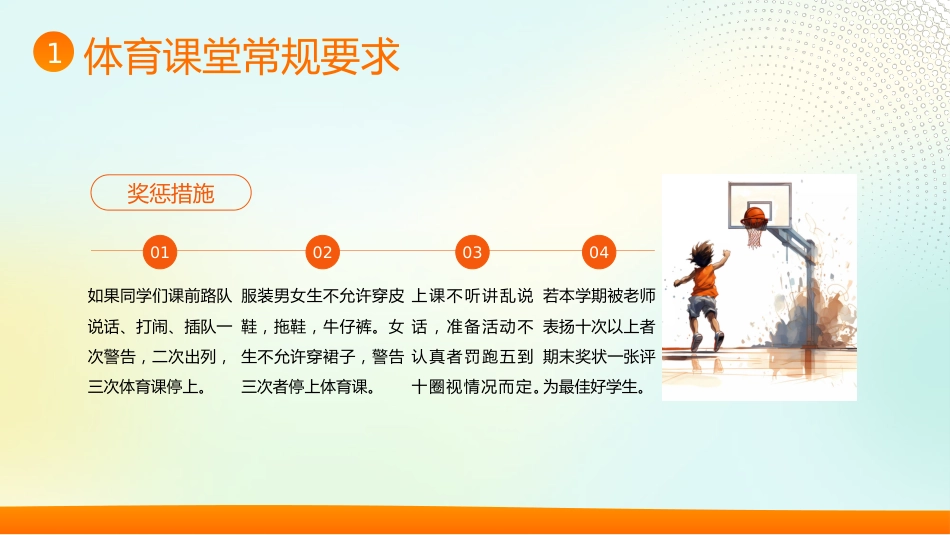 1 体育课堂常规要求

奖惩措施

01

如果同学们课前路队说话、打闹、插队一次警告，二次出列，三次体育课停上。

02

服装男女生不允许穿皮鞋，拖鞋，牛仔裤。女生不允许穿裙子，警告三次者停上体育课。

03

上课不听讲乱说话，准备活动不认真者罚跑五到十圈视情况而定。

04

若本学期被老师表扬十次以上者期末奖状一张评为最佳好学生。